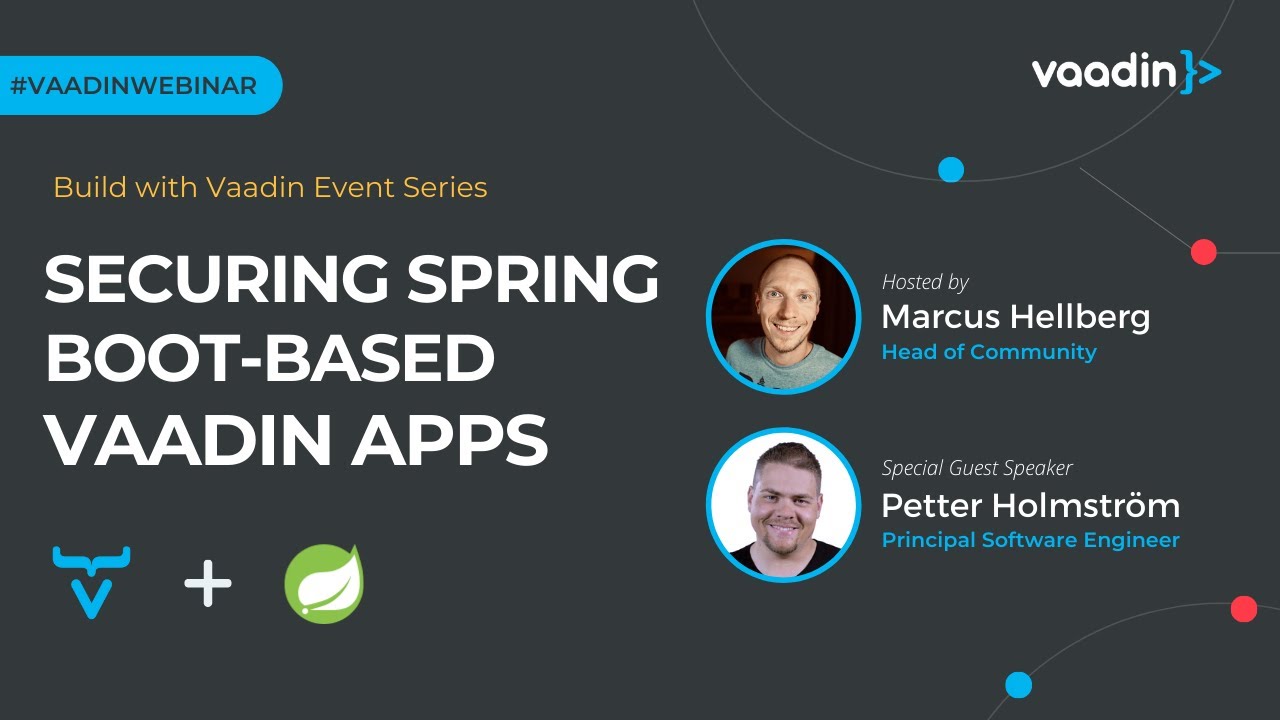 #VAADINWEBINAR

vaadin}>

Build with Vaadin Event Series

SECURING SPRING BOOT-BASED VAADIN APPS

+

Hosted by
Marcus Hellberg
Head of Community

Special Guest Speaker
Petter Holmström
Principal Software Engineer